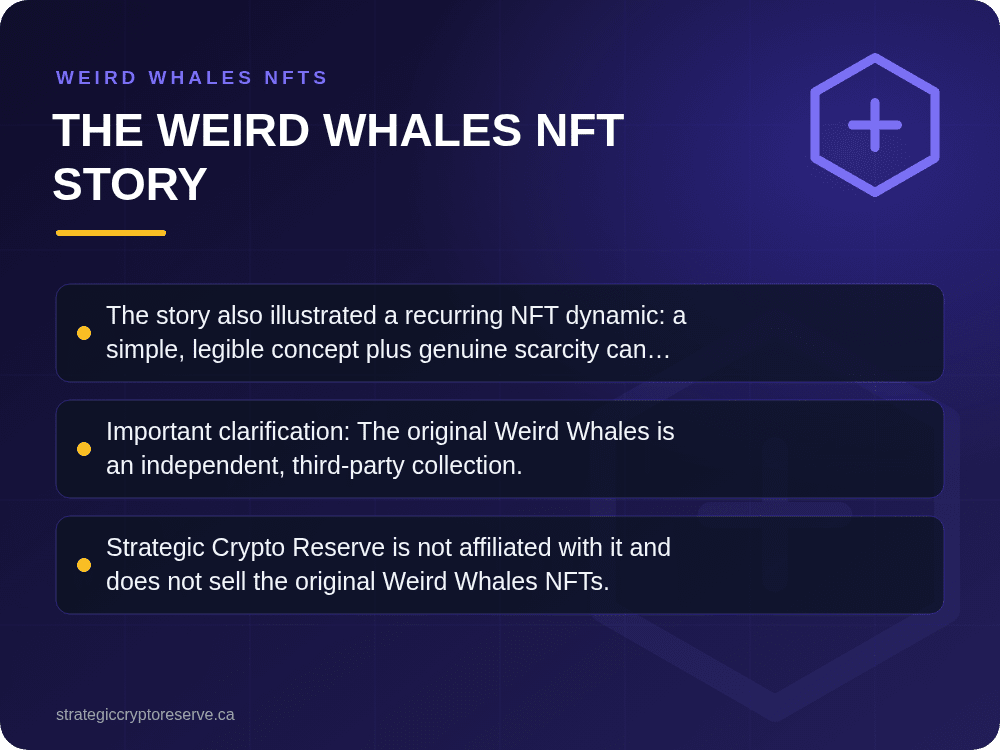 WEIRD WHALES NFTS

THE WEIRD WHALES NFT STORY

The story also illustrated a recurring NFT dynamic: a simple, legible concept plus genuine scarcity can…

Important clarification: The original Weird Whales is an independent, third-party collection.

Strategic Crypto Reserve is not affiliated with it and does not sell the original Weird Whales NFTs.

strategiccryptoreserve.ca